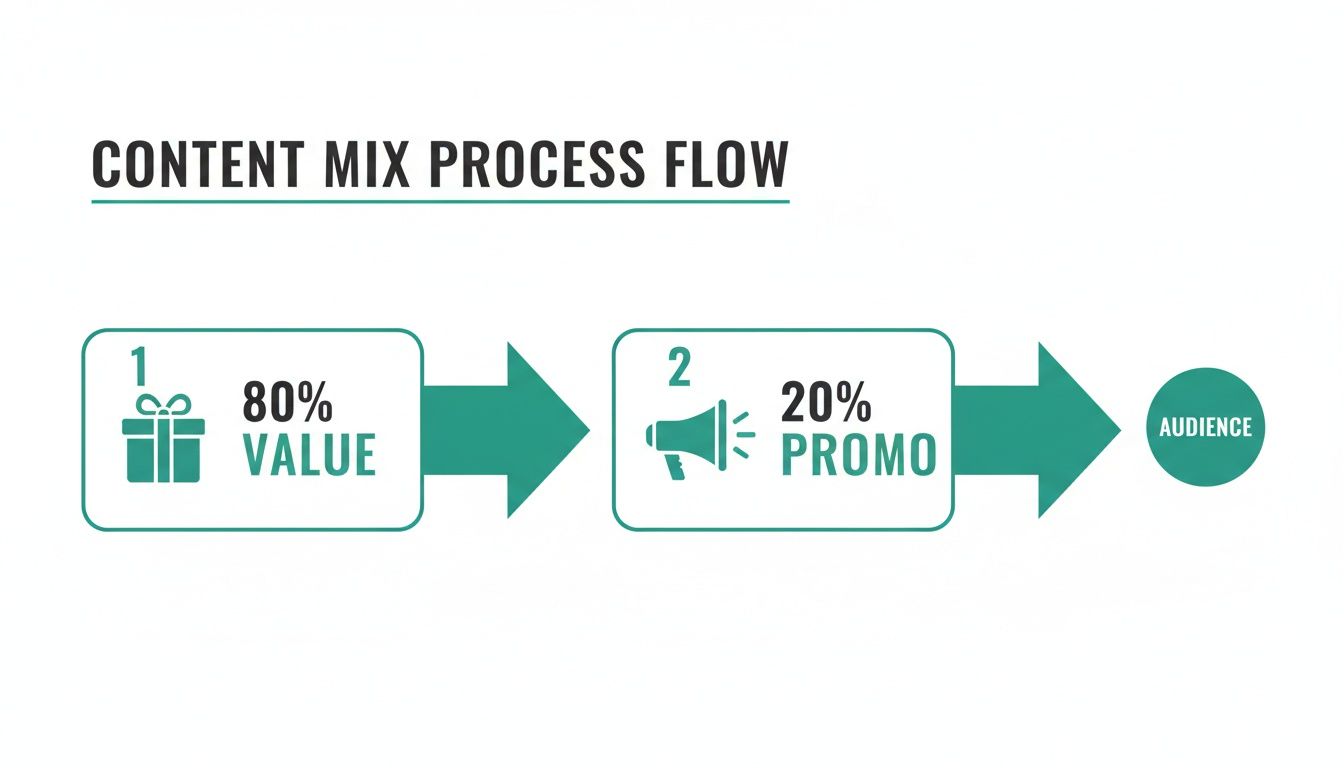 CONTENT MIX PROCESS FLOW

1
80%
VALUE

2
20%
PROMO

AUDIENCE